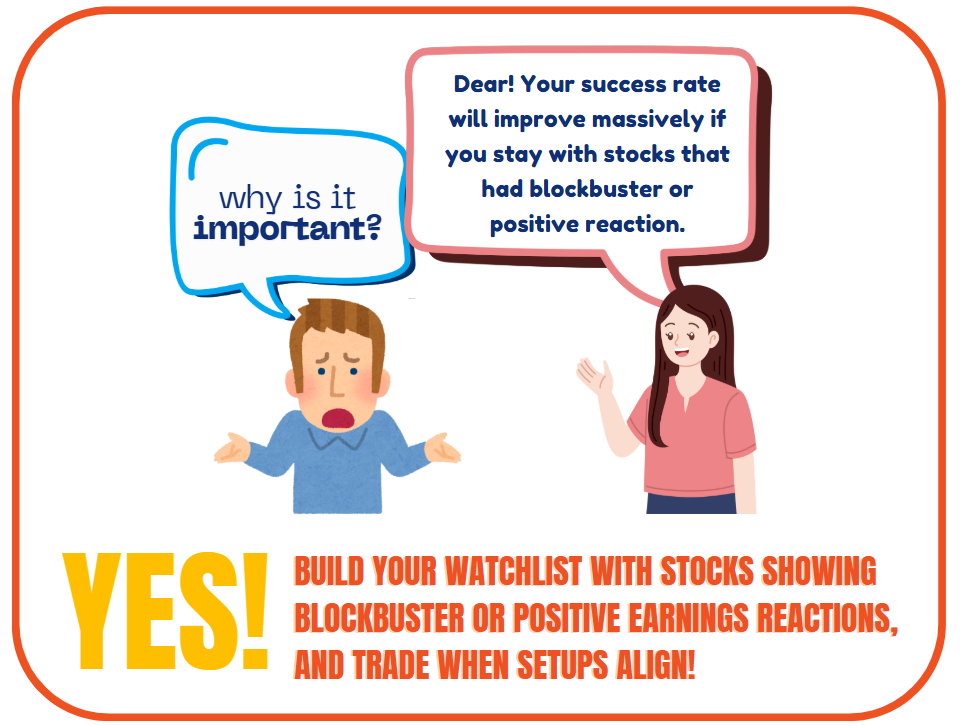 why is it important?

Dear! Your success rate will improve massively if you stay with stocks that had blockbuster or positive reaction.

YES!

BUILD YOUR WATCHLIST WITH STOCKS SHOWING BLOCKBUSTER OR POSITIVE EARNINGS REACTIONS, AND TRADE WHEN SETUPS ALIGN!